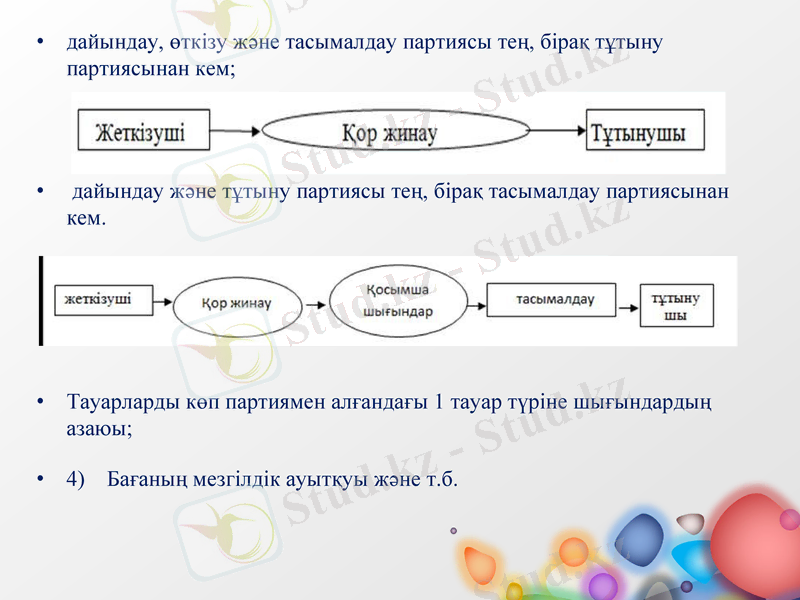 • дайындау, өткізу және тасымалдау партиясы тең, бірақ тұтыну партиясынан кем;

Жеткізуші

Қор жинау

Тұтынушы

• дайындау және тұтыну партиясы тең, бірақ тасымалдау партиясынан кем.

жеткізуші

Қор жинау

Қосымша шығындар

тасымалдау

тұтыну шы

• Тауарларды көп партиямен алғандағы 1 тауар түріне шығындардың азаюы;

• 4) Бағаның мезгілдік ауытқуы және т.б.

Stud.kz - Stud.kz